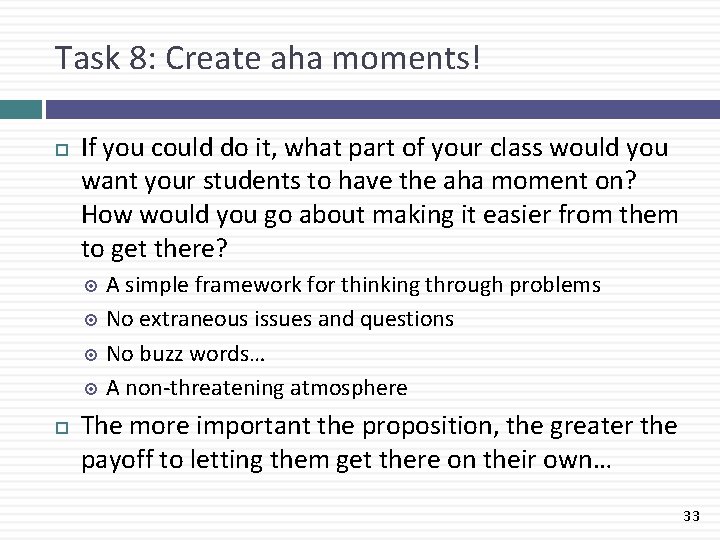 Task 8: Create aha moments!

If you could do it, what part of your class would you want your students to have the aha moment on? How would you go about making it easier from them to get there?

A simple framework for thinking through problems

No extraneous issues and questions

No buzz words…

A non-threatening atmosphere

The more important the proposition, the greater the payoff to letting them get there on their own…

33